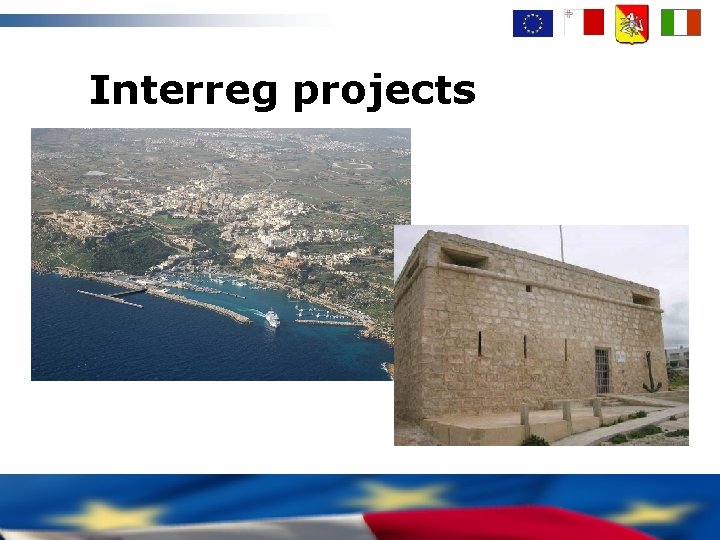 Interreg projects